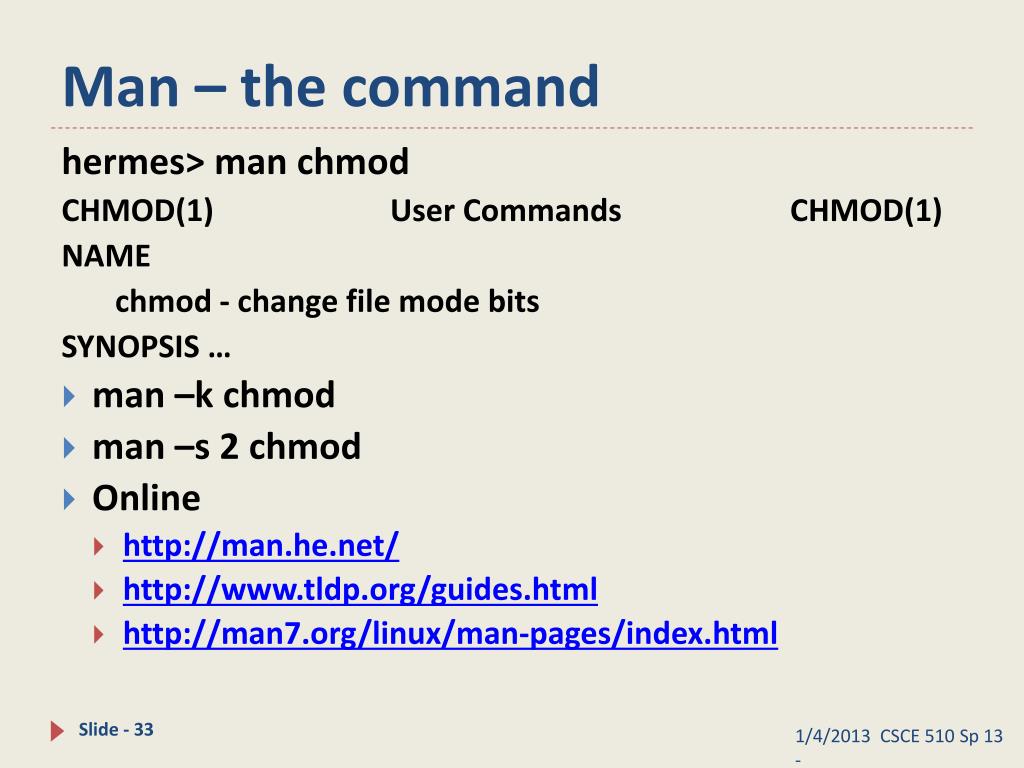 Man – the command

hermes> man chmod

CHMOD(1) User Commands CHMOD(1)

NAME

chmod - change file mode bits

SYNOPSIS …

man –k chmod

man –s 2 chmod

Online

http://man.he.net/

http://www.tldp.org/guides.html

http://man7.org/linux/man-pages/index.html

Slide - 33

1/4/2013 CSCE 510 Sp 13 -